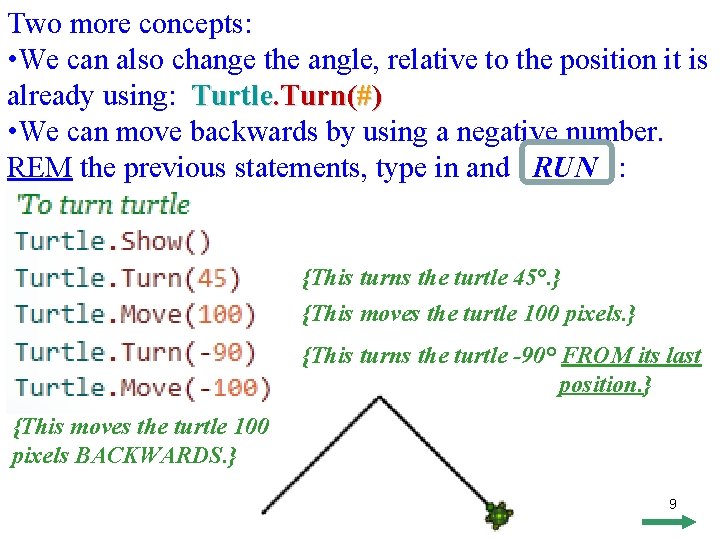 Two more concepts:
•We can also change the angle, relative to the position it is already using: Turtle.Turn(#)
•We can move backwards by using a negative number.
REM the previous statements, type in and RUN :

'To turn turtle
Turtle.Show()
Turtle.Turn(45) {This turns the turtle 45°.}
Turtle.Move(100) {This moves the turtle 100 pixels.}
Turtle.Turn(-90) {This turns the turtle -90° FROM its last position.}
Turtle.Move(-100)
{This moves the turtle 100 pixels BACKWARDS.}

9